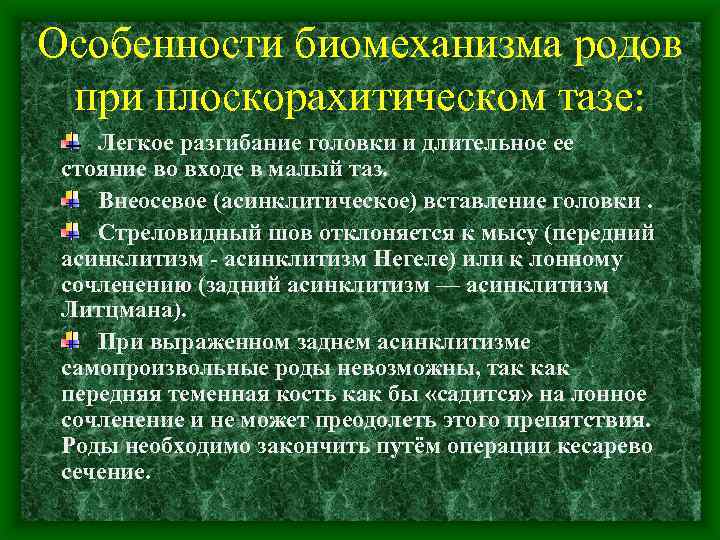 Особенности биомеханизма родов при плоскорахитическом тазе:

Легкое разгибание головки и длительное ее стояние во входе в малый таз.

Внеосевое (асинклитическое) вставление головки .

Стреловидный шов отклоняется к мысу (передний асинклитизм - асинклитизм Негеле) или к лонному сочленению (задний асинклитизм — асинклитизм Литцмана).

При выраженном заднем асинклитизме самопроизвольные роды невозможны, так как передняя теменная кость как бы «садится» на лонное сочленение и не может преодолеть этого препятствия. Роды необходимо закончить путём операции кесарево сечение.